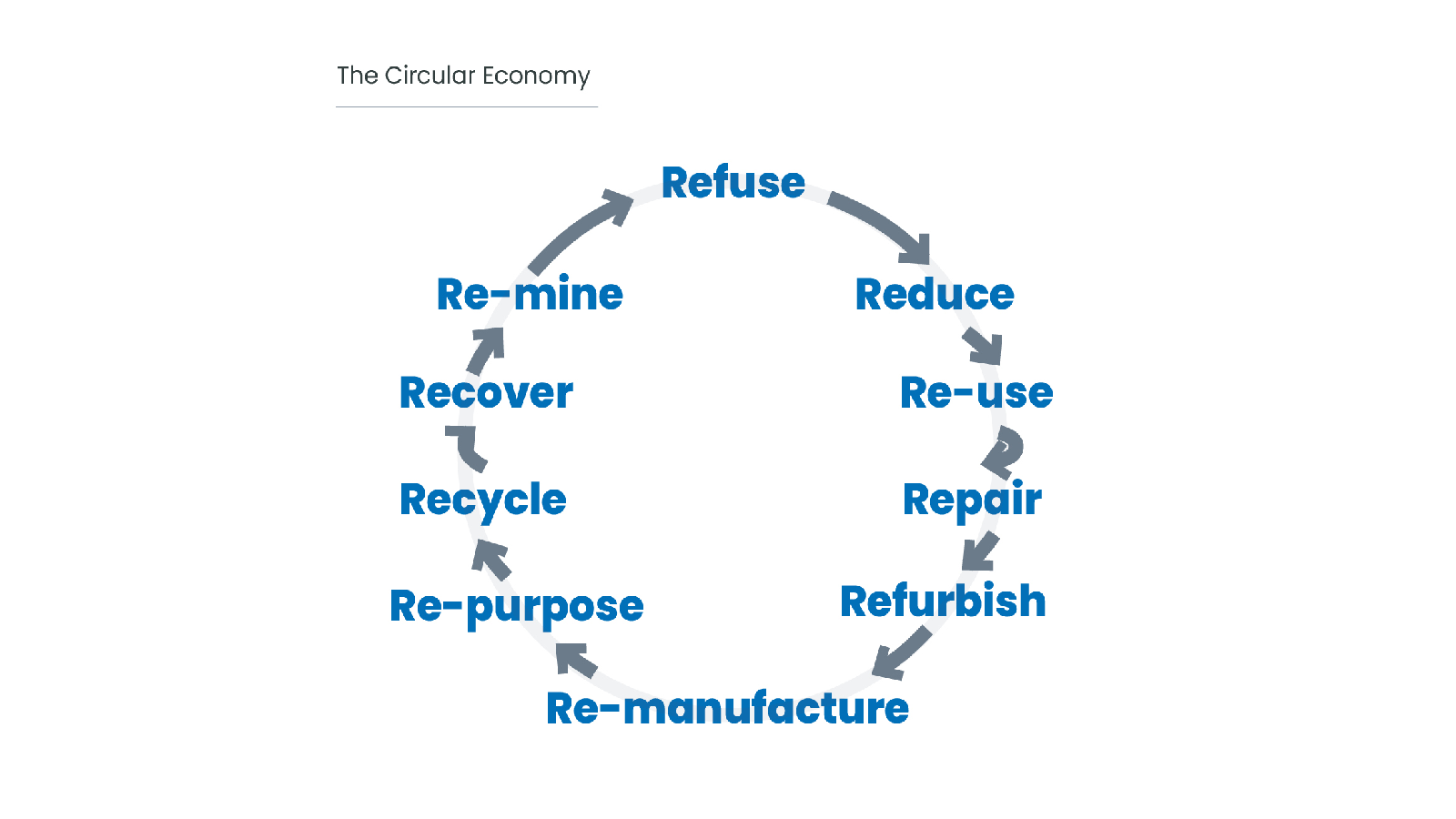 The Circular Economy

Refuse

Reduce

Re-use

Repair

Refurbish

Re-manufacture

Re-purpose

Recycle

Recover

Re-mine